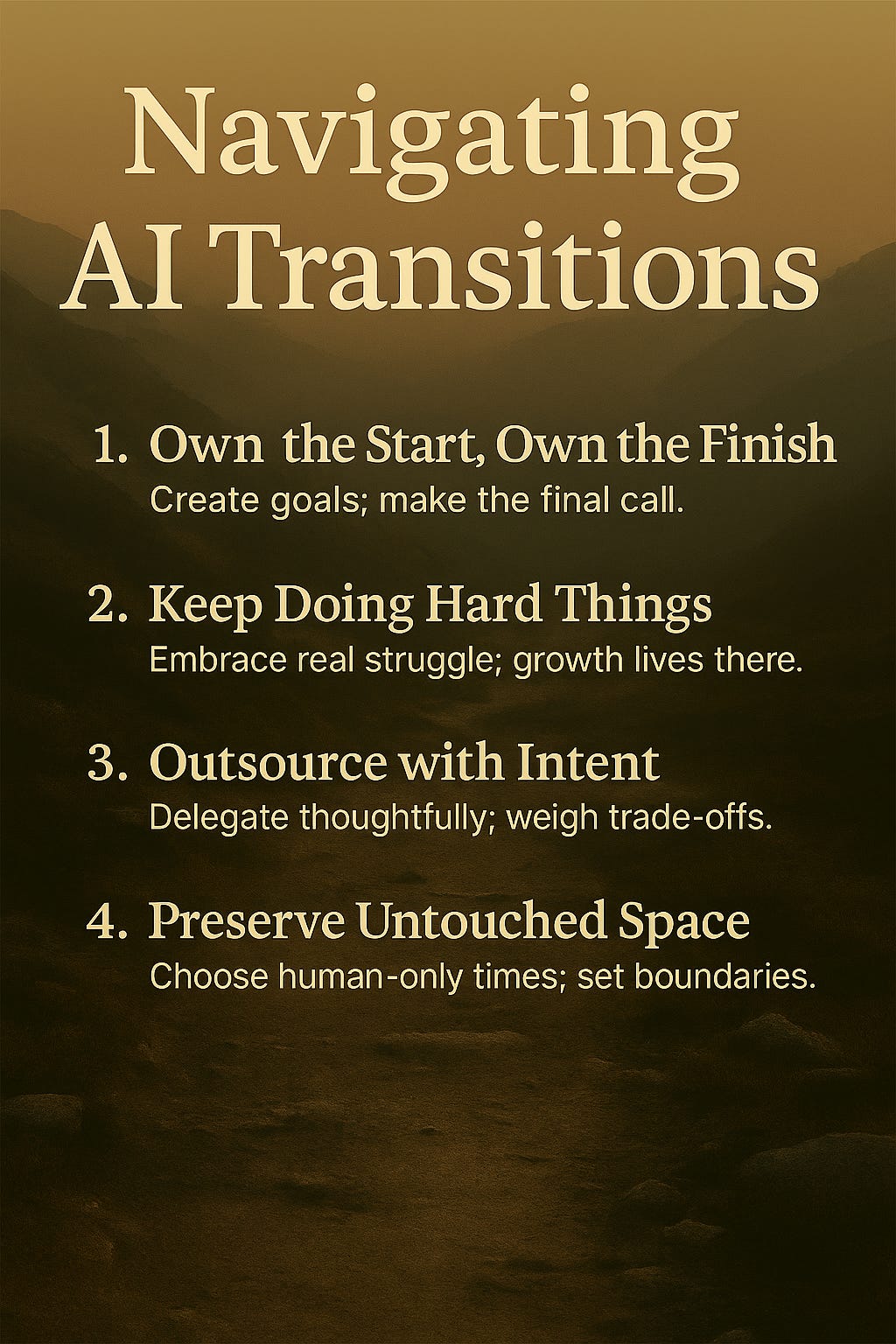 Navigating AI Transitions

1. Own the Start, Own the Finish
Create goals; make the final call.

2. Keep Doing Hard Things
Embrace real struggle; growth lives there.

3. Outsource with Intent
Delegate thoughtfully; weigh trade-offs.

4. Preserve Untouched Space
Choose human-only times; set boundaries.